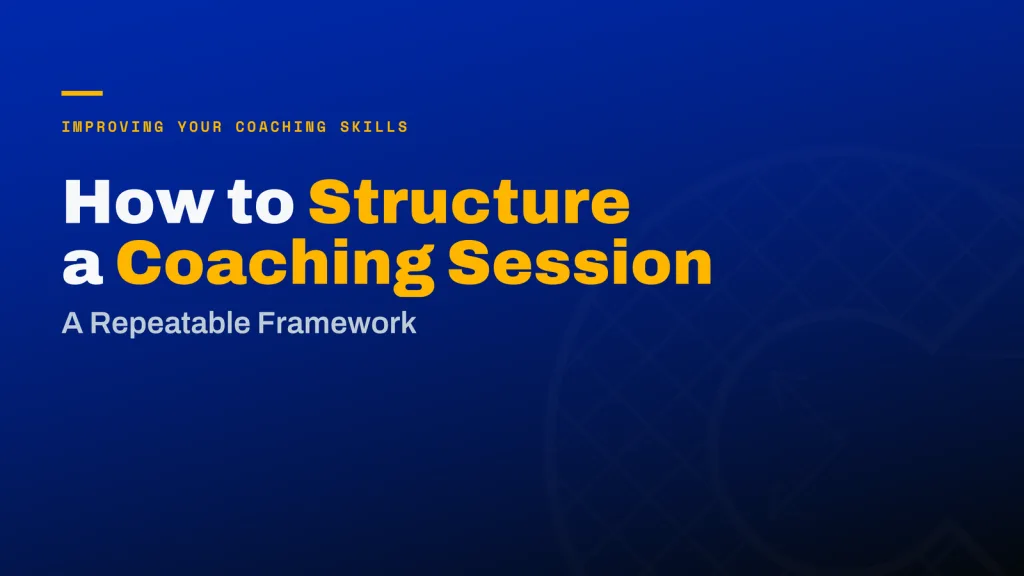 IMPROVING YOUR COACHING SKILLS

How to Structure a Coaching Session

A Repeatable Framework